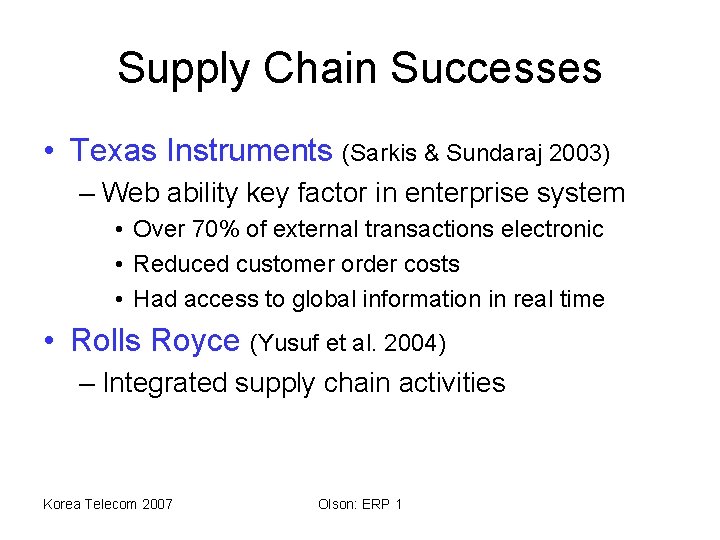 Supply Chain Successes

• Texas Instruments (Sarkis & Sundaraj 2003)
  – Web ability key factor in enterprise system
    • Over 70% of external transactions electronic
    • Reduced customer order costs
    • Had access to global information in real time
• Rolls Royce (Yusuf et al. 2004)
  – Integrated supply chain activities

Korea Telecom 2007

Olson: ERP 1